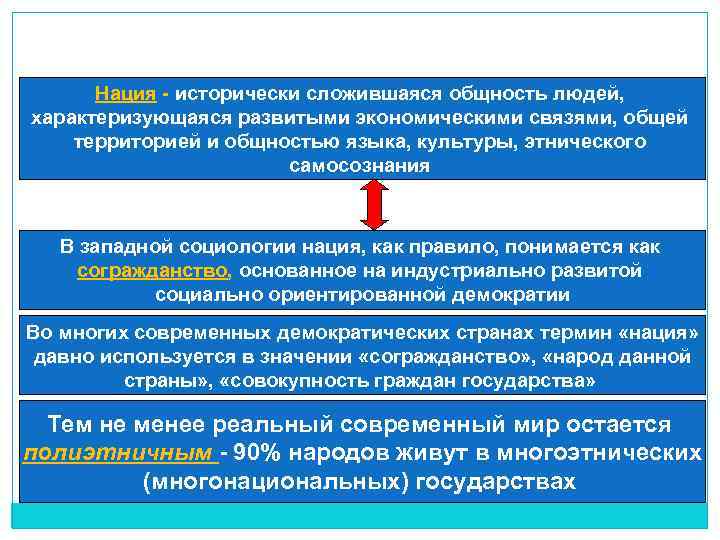 Нация - исторически сложившаяся общность людей, характеризующаяся развитыми экономическими связями, общей территорией и общностью языка, культуры, этнического самосознания

В западной социологии нация, как правило, понимается как согражданство, основанное на индустриально развитой социально ориентированной демократии

Во многих современных демократических странах термин «нация» давно используется в значении «согражданство», «народ данной страны», «совокупность граждан государства»

Тем не менее реальный современный мир остается полиэтничным - 90% народов живут в многоэтнических (многонациональных) государствах